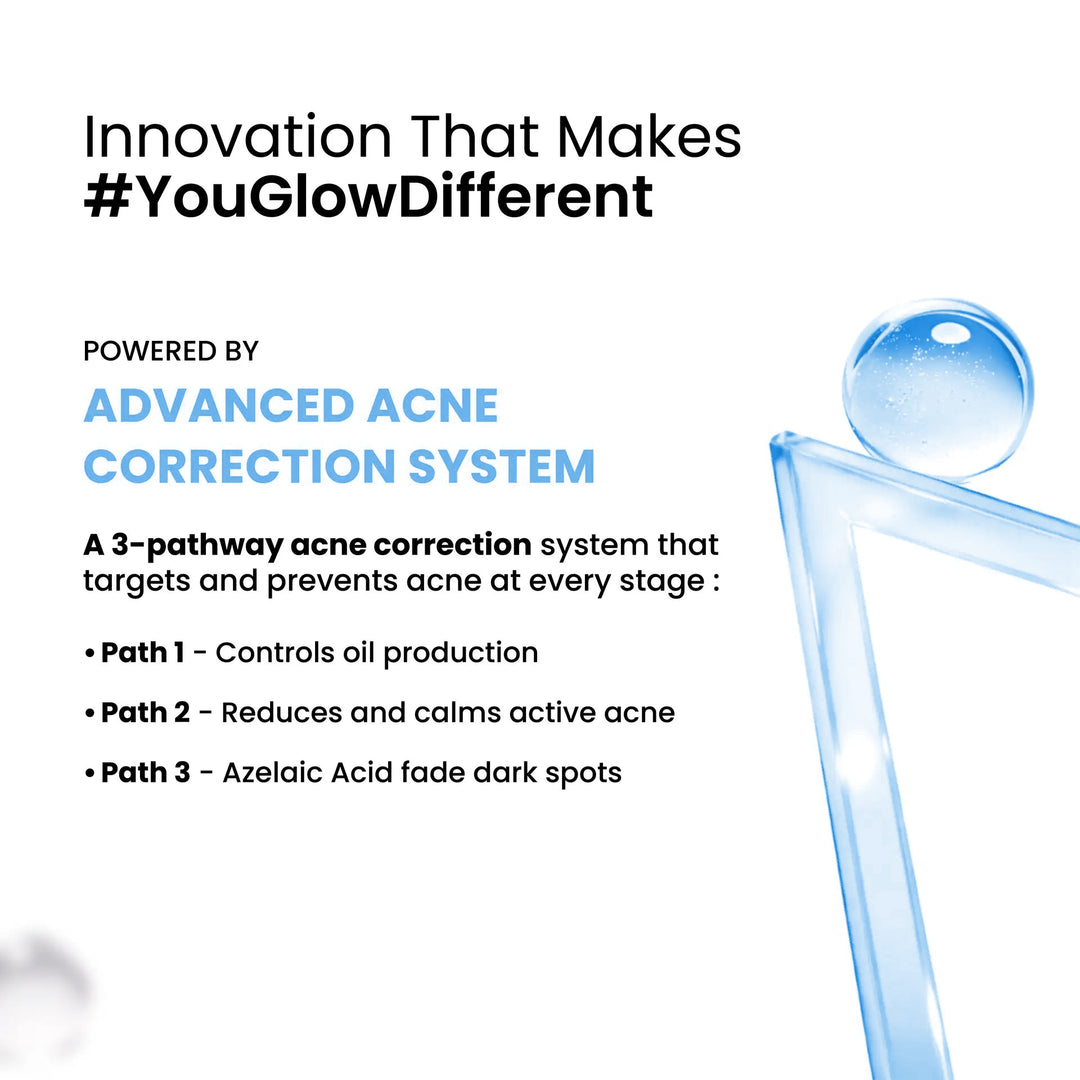 Innovation That Makes
#YouGlowDifferent

POWERED BY
ADVANCED ACNE CORRECTION SYSTEM

A 3-pathway acne correction system that targets and prevents acne at every stage :

• Path 1 - Controls oil production

• Path 2 - Reduces and calms active acne

• Path 3 - Azelaic Acid fade dark spots